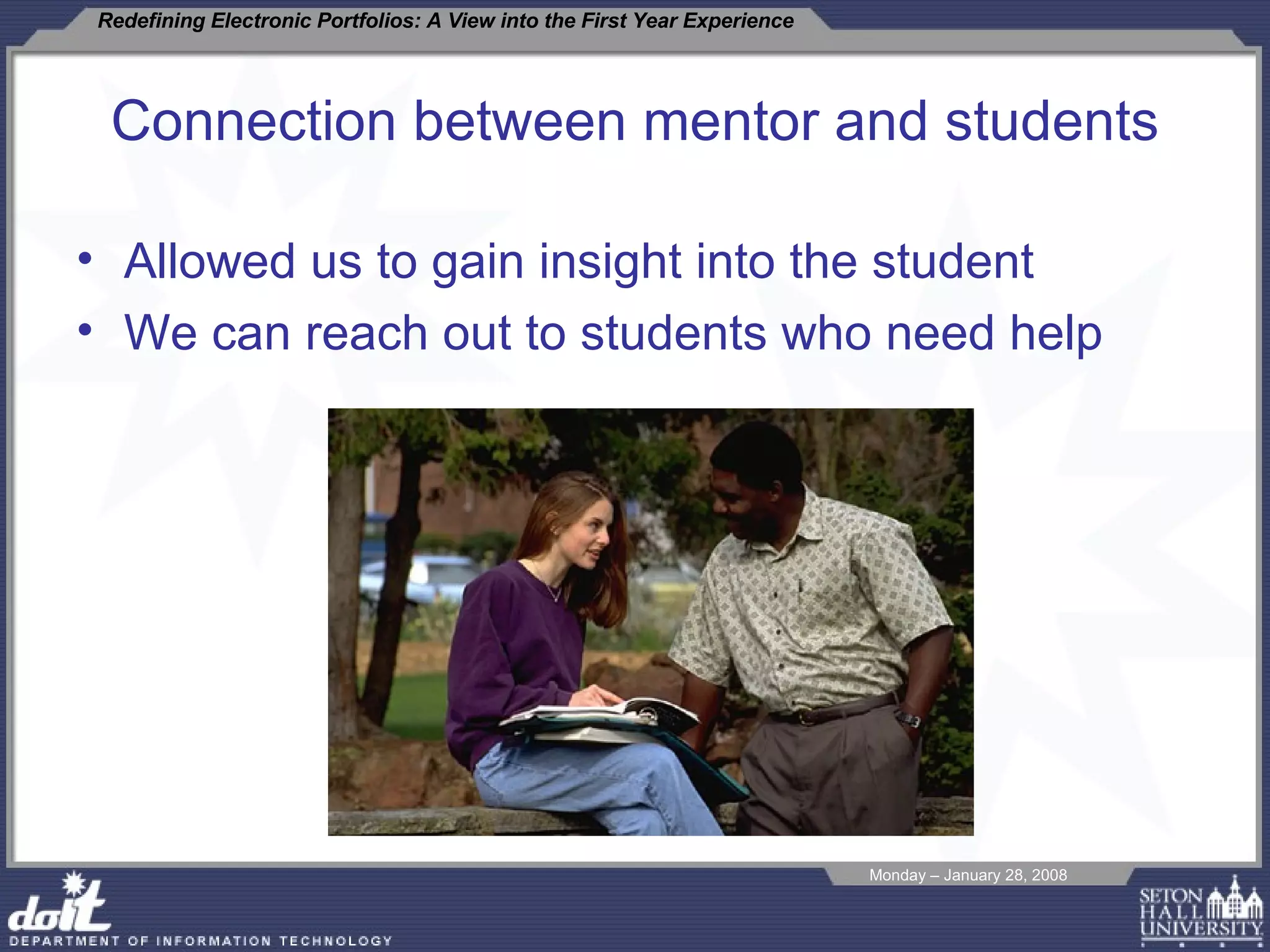 Redefining Electronic Portfolios: A View into the First Year Experience

Connection between mentor and students

• Allowed us to gain insight into the student
• We can reach out to students who need help

Monday – January 28, 2008

doit
DEPARTMENT OF INFORMATION TECHNOLOGY

SETON HALL UNIVERSITY